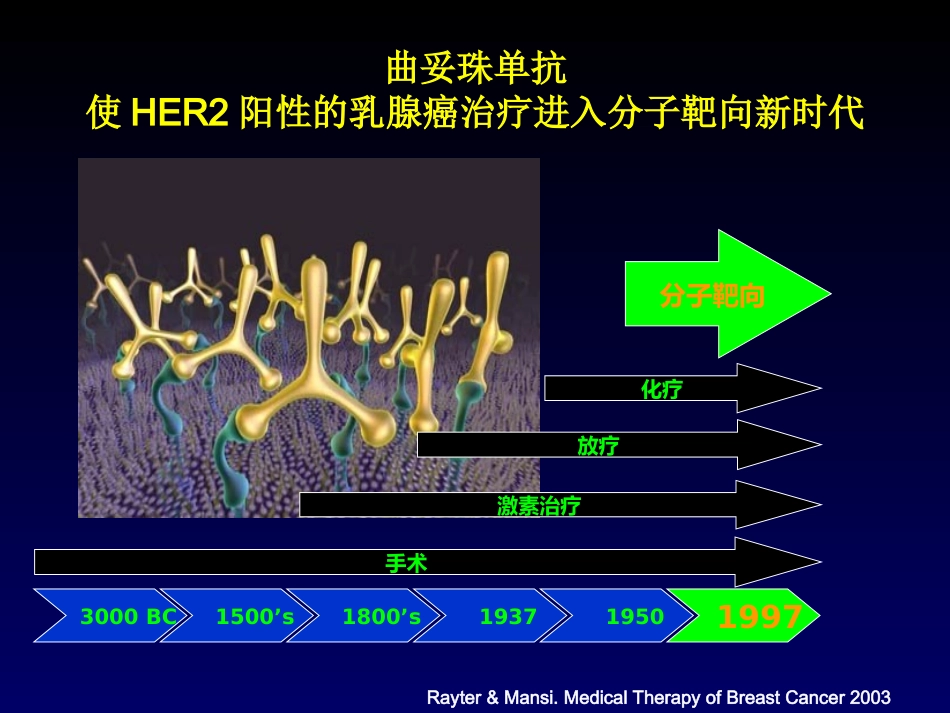 曲妥珠单抗
使 HER2 阳性的乳腺癌治疗进入分子靶向新时代

分子靶向

化疗

放疗

激素治疗

手术

3000 BC 1500’s 1800’s 1937 1950 1997

Rayter & Mansi. Medical Therapy of Breast Cancer 2003